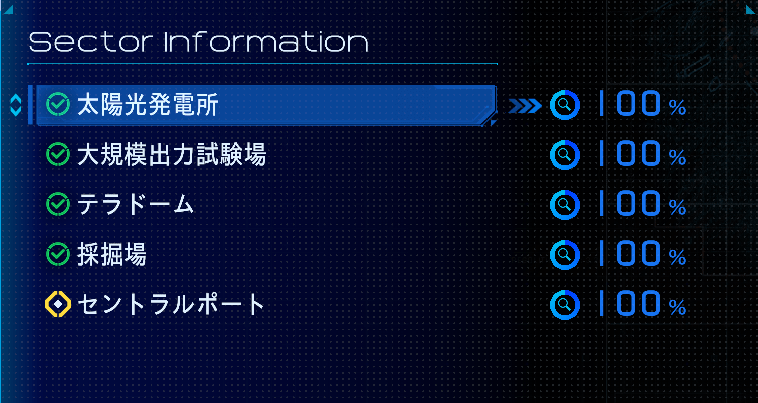 Sector Information

太陽光発電所 100%

大規模出力試験場 100%

テラドーム 100%

採掘場 100%

セントラルポート 100%